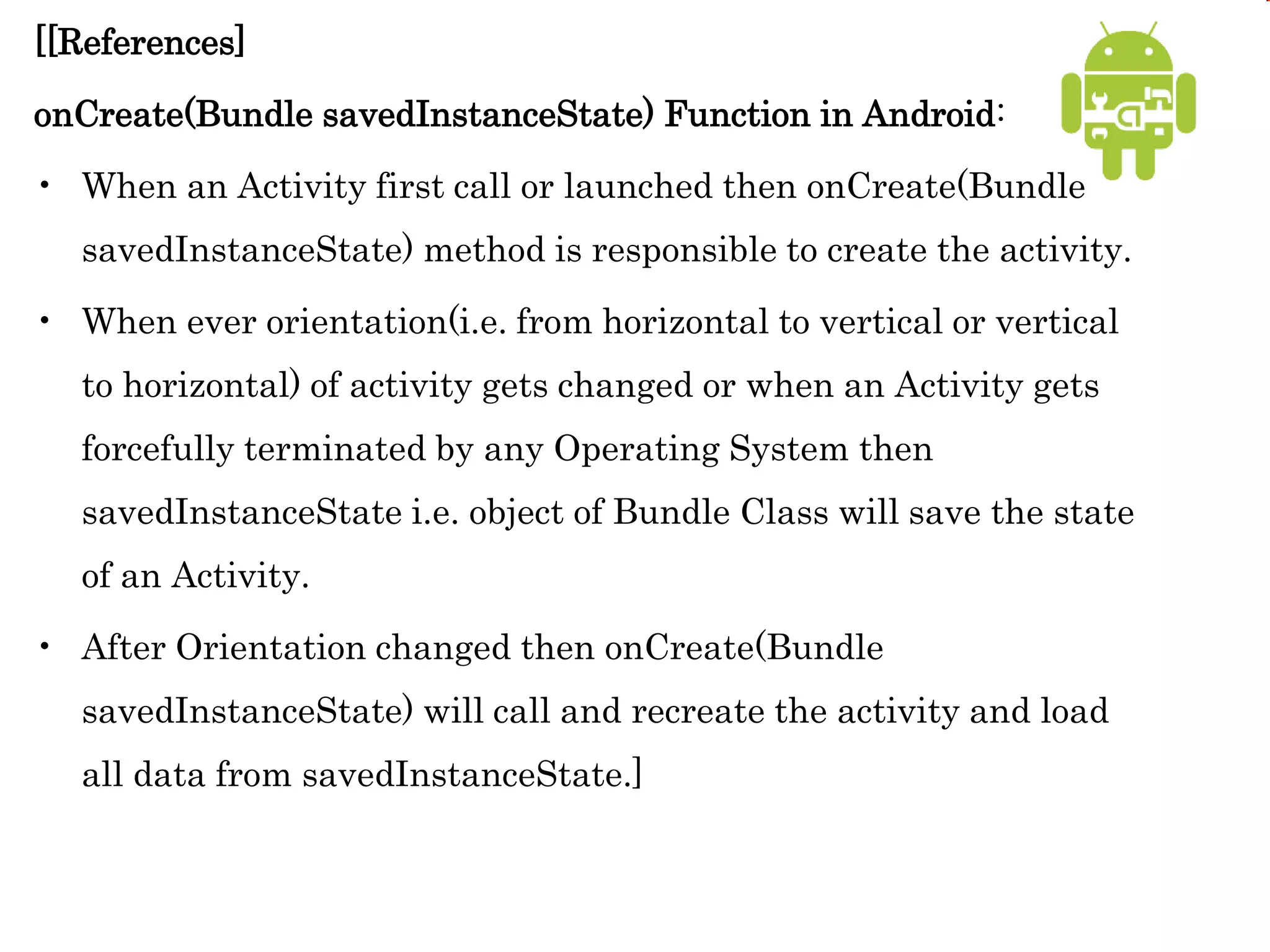 [[References]

onCreate(Bundle savedInstanceState) Function in Android:

• When an Activity first call or launched then onCreate(Bundle savedInstanceState) method is responsible to create the activity.

• When ever orientation(i.e. from horizontal to vertical or vertical to horizontal) of activity gets changed or when an Activity gets forcefully terminated by any Operating System then savedInstanceState i.e. object of Bundle Class will save the state of an Activity.

• After Orientation changed then onCreate(Bundle savedInstanceState) will call and recreate the activity and load all data from savedInstanceState.]